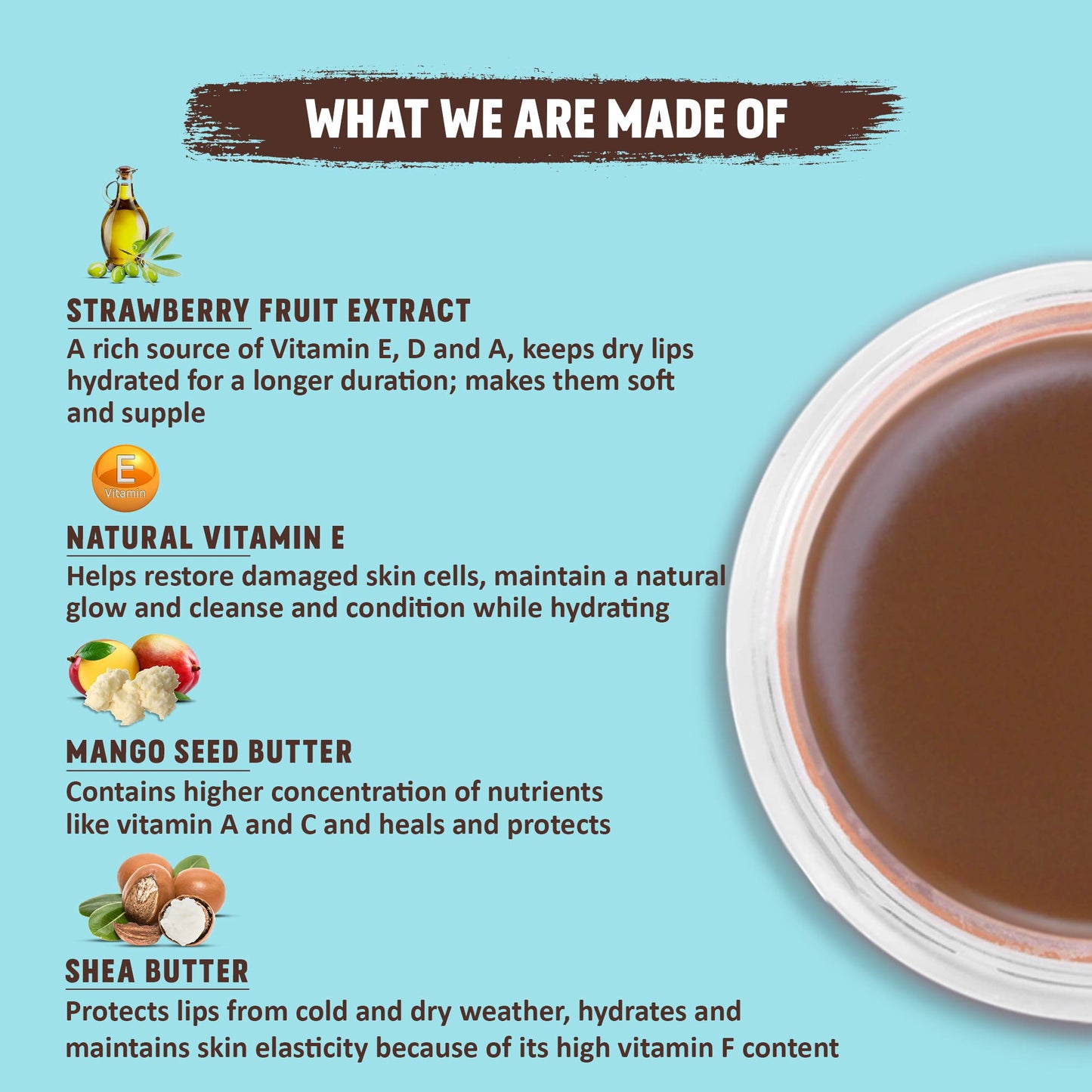 WHAT WE ARE MADE OF

STRAWBERRY FRUIT EXTRACT
A rich source of Vitamin E, D and A, keeps dry lips hydrated for a longer duration; makes them soft and supple

E
Vitamin

NATURAL VITAMIN E
Helps restore damaged skin cells, maintain a natural glow and cleanse and condition while hydrating

MANGO SEED BUTTER
Contains higher concentration of nutrients like vitamin A and C and heals and protects

SHEA BUTTER
Protects lips from cold and dry weather, hydrates and maintains skin elasticity because of its high vitamin F content